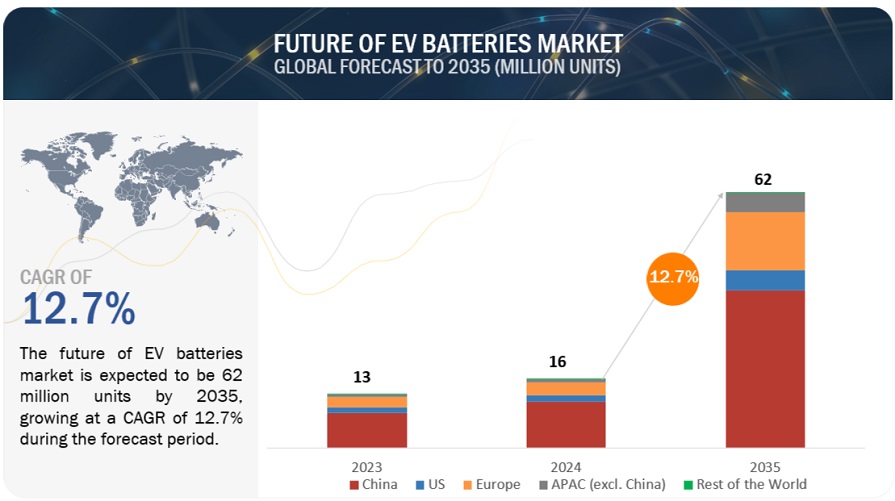 FUTURE OF EV BATTERIES MARKET
GLOBAL FORECAST TO 2035 (MILLION UNITS)

CAGR OF
12.7%

The future of EV batteries market is expected to be 62 million units by 2035, growing at a CAGR of 12.7% during the forecast period.

13
16
62
12.7%

2023
2024
2035

China US Europe APAC (excl. China) Rest of the World